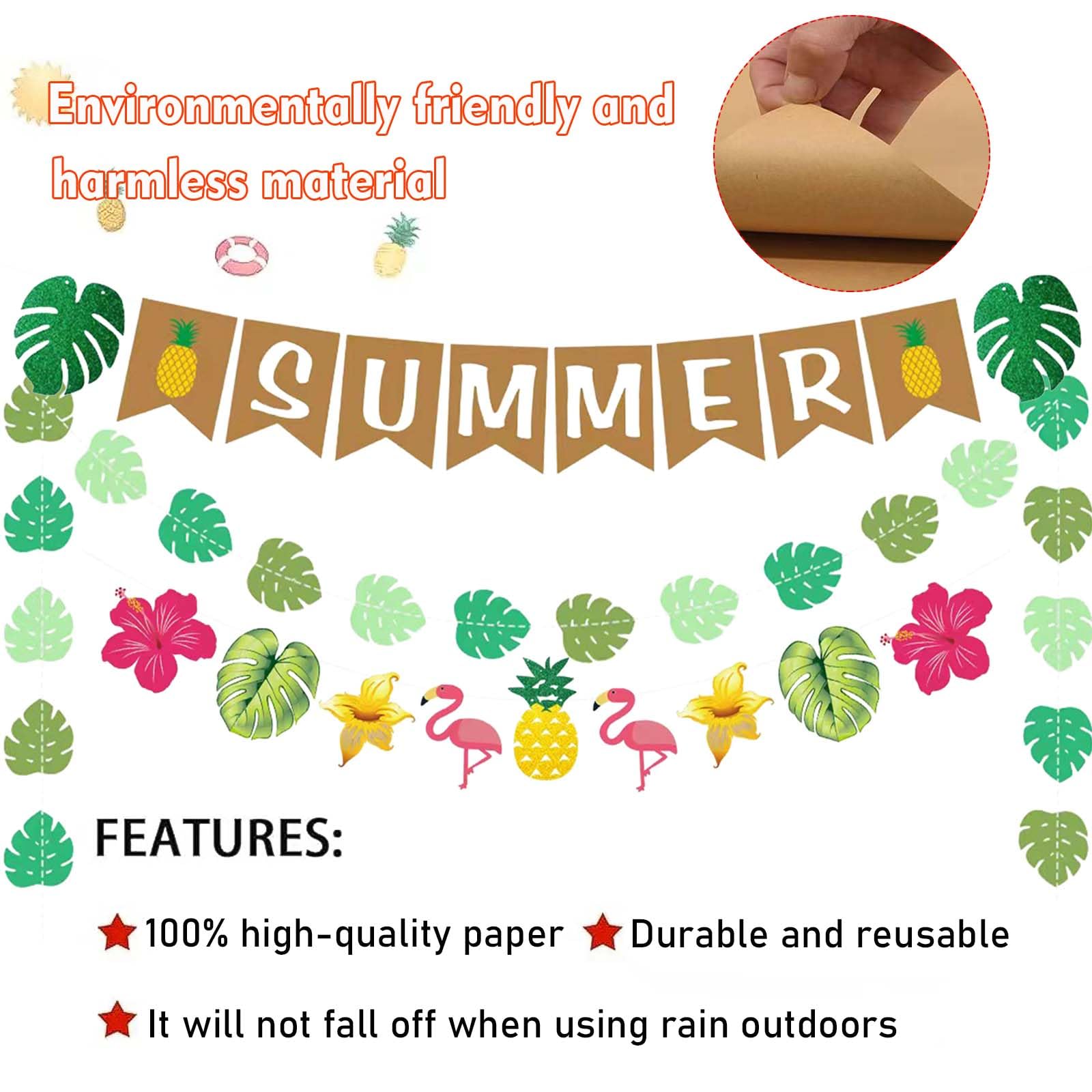 Environmentally friendly and harmless material

SUMMER

FEATURES:

100% high-quality paper

Durable and reusable

It will not fall off when using rain outdoors